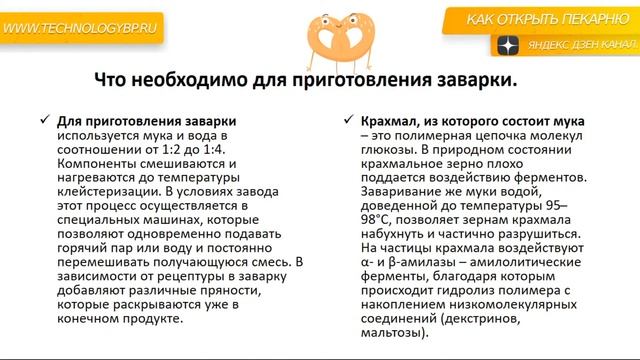 WWW.TECHNOLOGYBP.RU

КАК ОТКРЫТЬ ПЕКАРНЮ

ЯНДЕКС ДЗЕН КАНАЛ.

Что необходимо для приготовления заварки.

✓ Для приготовления заварки используется мука и вода в соотношении от 1:2 до 1:4. Компоненты смешиваются и нагреваются до температуры клейстеризации. В условиях завода этот процесс осуществляется в специальных машинах, которые позволяют одновременно подавать горячий пар или воду и постоянно перемешивать получающуюся смесь. В зависимости от рецептуры в заварку добавляют различные пряности, которые раскрываются уже в конечном продукте.

✓ Крахмал, из которого состоит мука – это полимерная цепочка молекул глюкозы. В природном состоянии крахмальное зерно плохо поддается воздействию ферментов. Заваривание же муки водой, доведенной до температуры 95–98°C, позволяет зернам крахмала набухнуть и частично разрушиться. На частицы крахмала воздействуют α- и β-амилазы – амилолитические ферменты, благодаря которым происходит гидролиз полимера с накоплением низкомолекулярных соединений (декстринов, мальтозы).